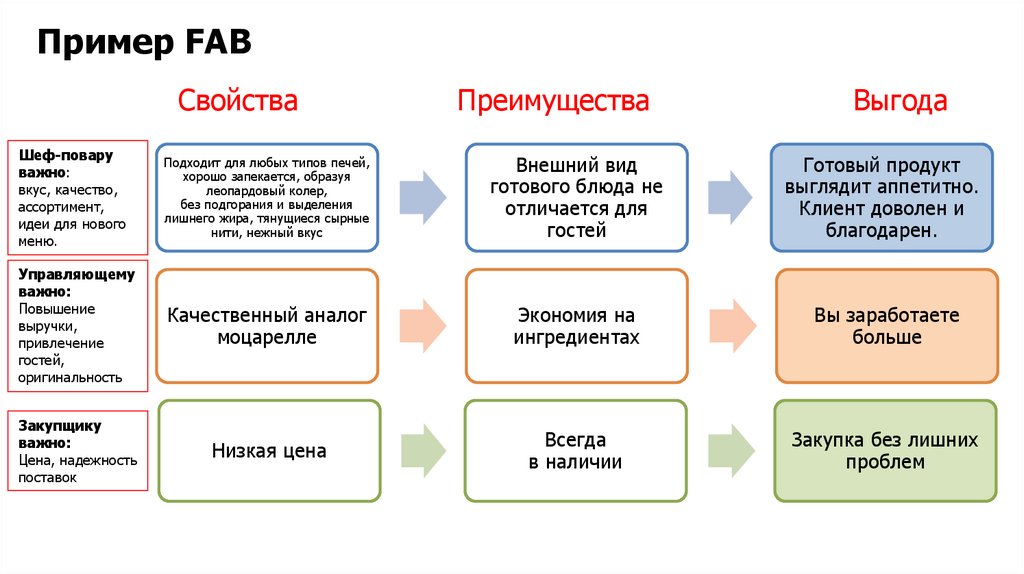 Пример FAB

Свойства

Преимущества

Выгода

Шеф-повару важно: вкус, качество, ассортимент, идеи для нового меню.

Подходит для любых типов печей, хорошо запекается, образуя леопардовый колер, без подгорания и выделения лишнего жира, тянущиеся сырные нити, нежный вкус

Внешний вид готового блюда не отличается для гостей

Готовый продукт выглядит аппетитно. Клиент доволен и благодарен.

Управляющему важно: Повышение выручки, привлечение гостей, оригинальность

Качественный аналог моцарелле

Экономия на ингредиентах

Вы заработаете больше

Закупщику важно: Цена, надежность поставок

Низкая цена

Всегда в наличии

Закупка без лишних проблем